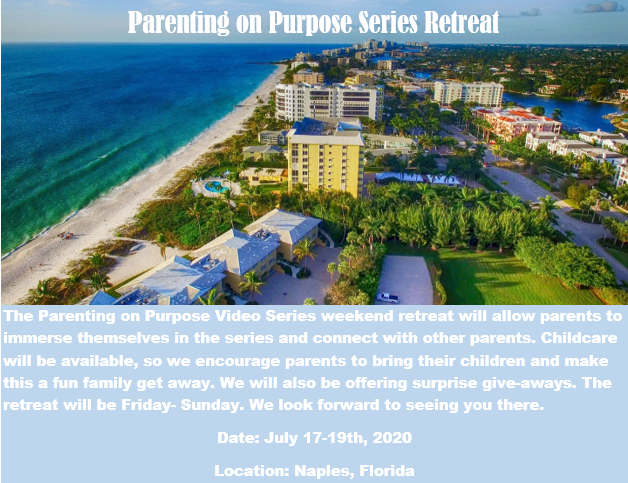 Parenting on Purpose Series Retreat

The Parenting on Purpose Video Series weekend retreat will allow parents to immerse themselves in the series and connect with other parents. Childcare will be available, so we encourage parents to bring their children and make this a fun family get away. We will also be offering surprise give-aways. The retreat will be Friday- Sunday. We look forward to seeing you there.

Date: July 17-19th, 2020

Location: Naples, Florida